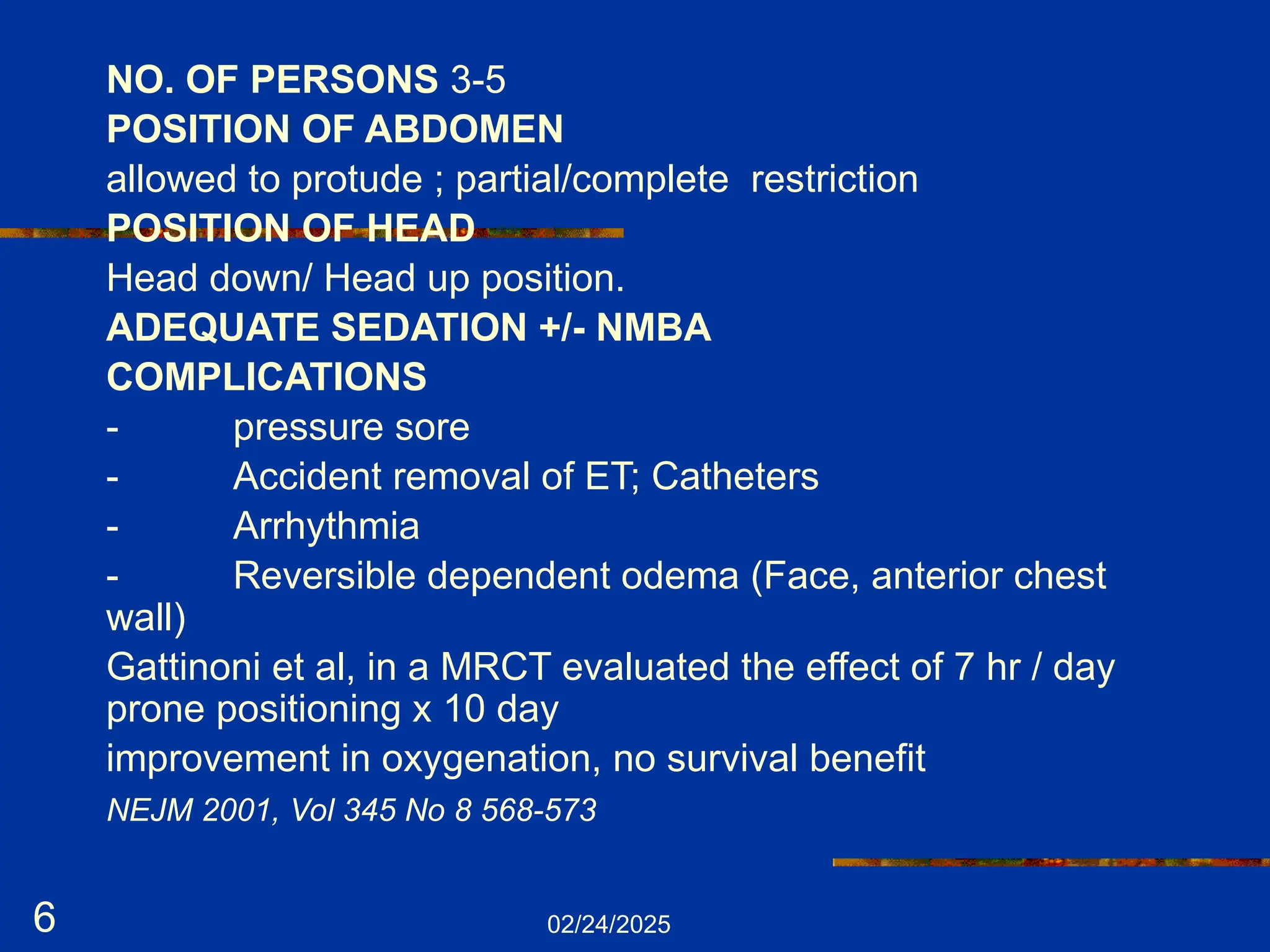 NO. OF PERSONS 3-5
POSITION OF ABDOMEN
allowed to protude ; partial/complete restriction
POSITION OF HEAD
Head down/ Head up position.
ADEQUATE SEDATION +/- NMBA
COMPLICATIONS
- pressure sore
- Accident removal of ET; Catheters
- Arrhythmia
- Reversible dependent odema (Face, anterior chest wall)
Gattinoni et al, in a MRCT evaluated the effect of 7 hr / day prone positioning x 10 day
improvement in oxygenation, no survival benefit
NEJM 2001, Vol 345 No 8 568-573

6
02/24/2025